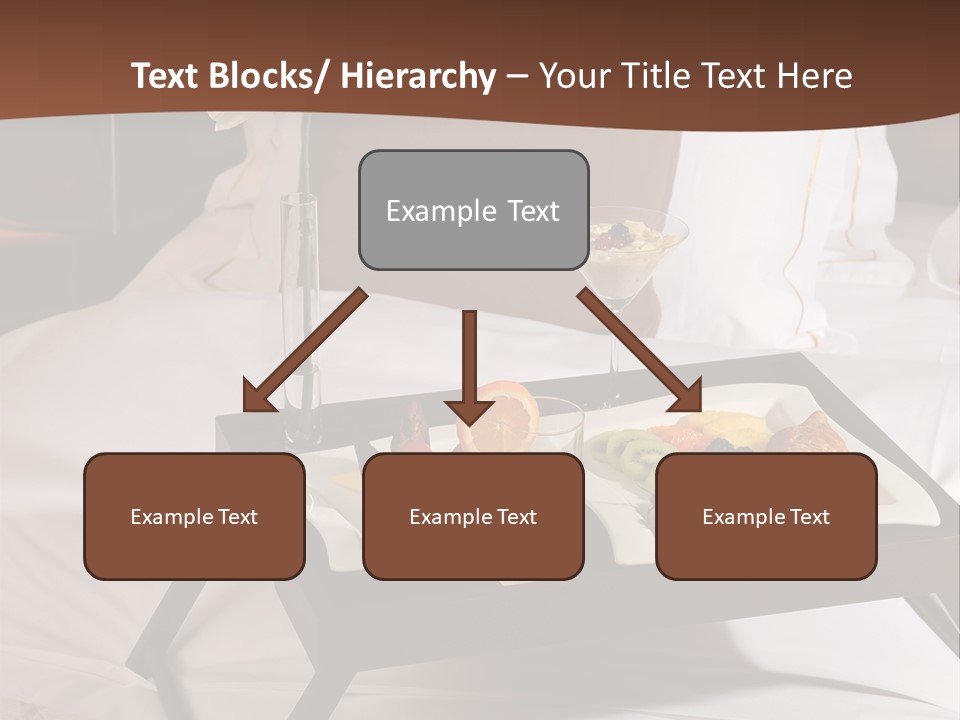 Text Blocks/ Hierarchy – Your Title Text Here

Example Text

Example Text

Example Text

Example Text